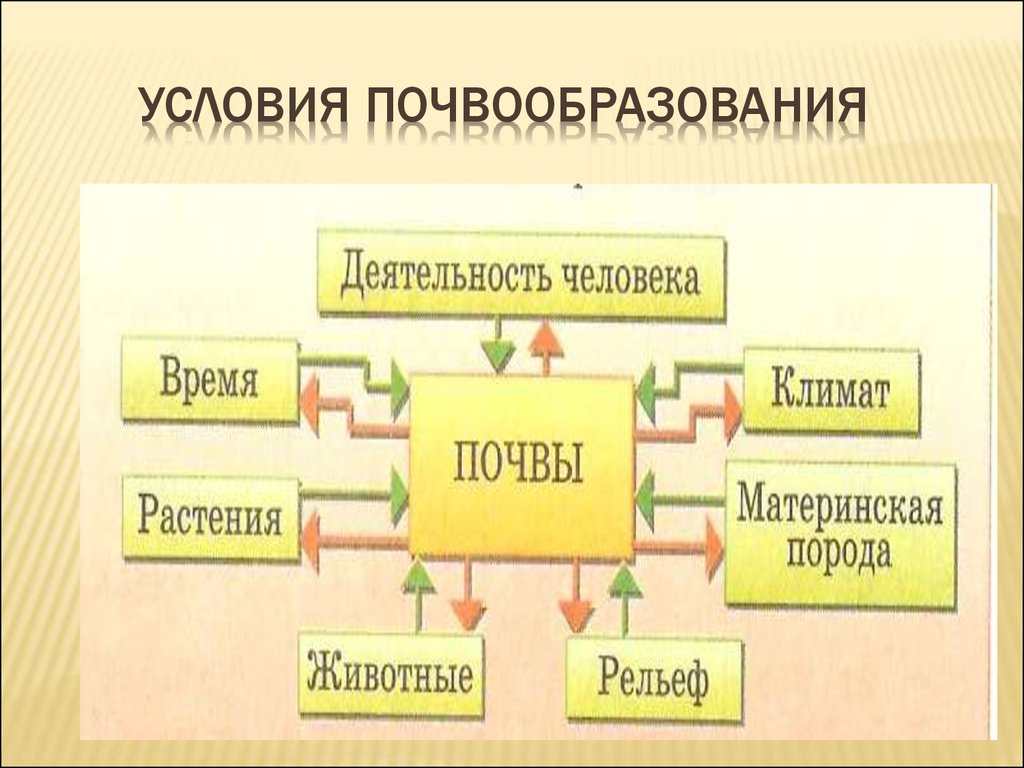 УСЛОВИЯ ПОЧВООБРАЗОВАНИЯ

Деятельность человека

Время

Климат

ПОЧВЫ

Растения

Материнская порода

Животные

Рельеф